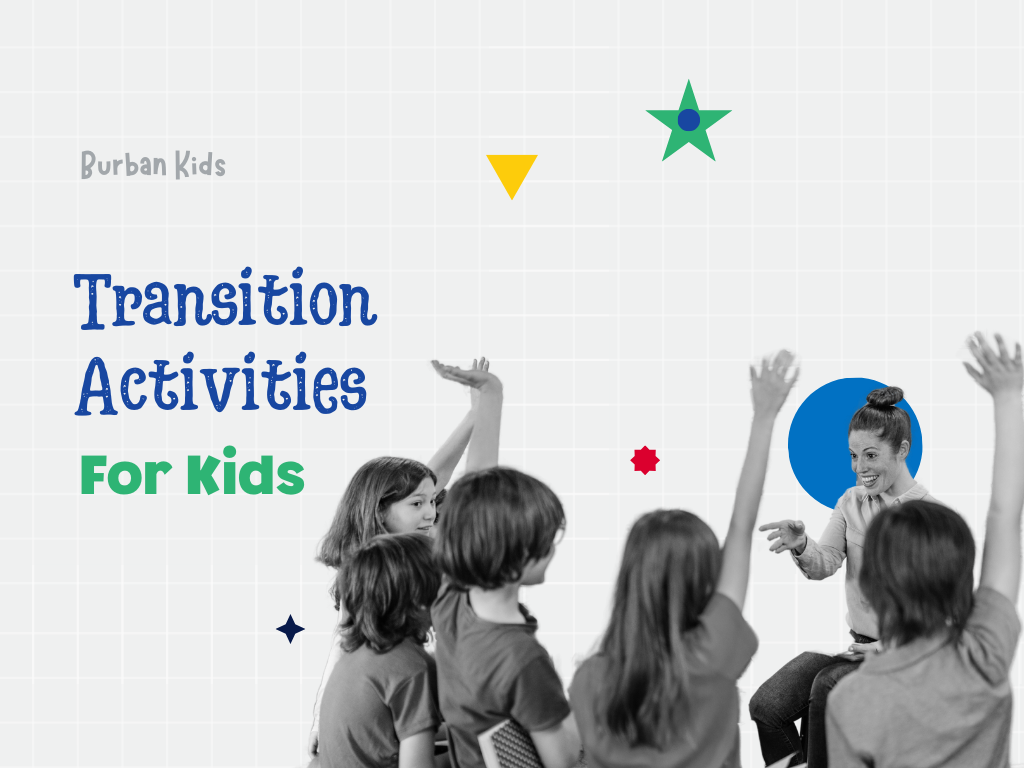 Burban Kids

Transition Activities

For Kids